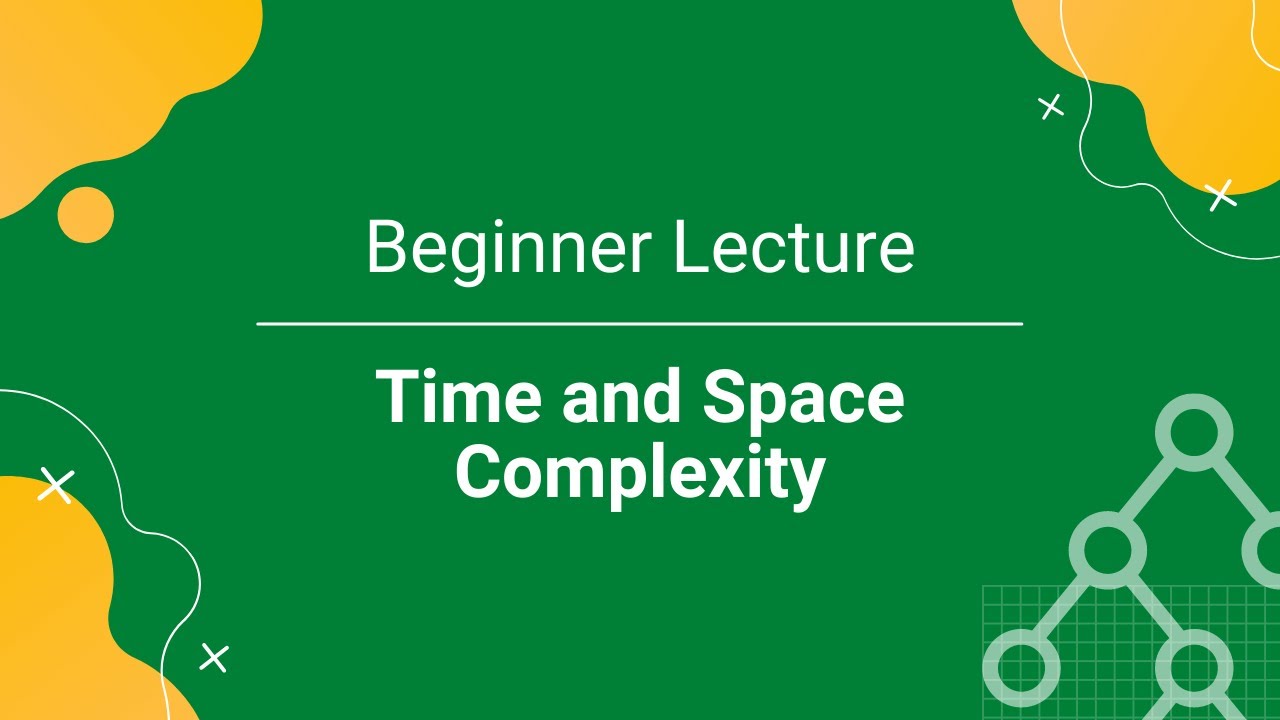 Beginner Lecture

Time and Space Complexity